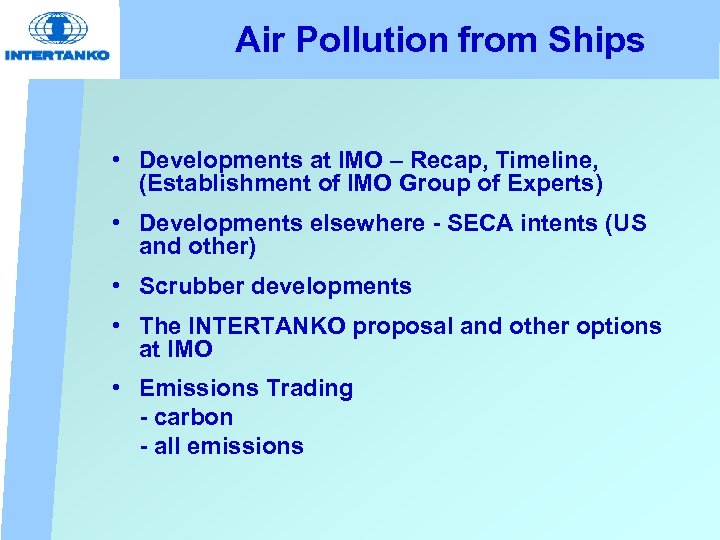 INTERTANKO

Air Pollution from Ships

• Developments at IMO – Recap, Timeline, (Establishment of IMO Group of Experts)

• Developments elsewhere - SECA intents (US and other)

• Scrubber developments

• The INTERTANKO proposal and other options at IMO

• Emissions Trading
- carbon
- all emissions